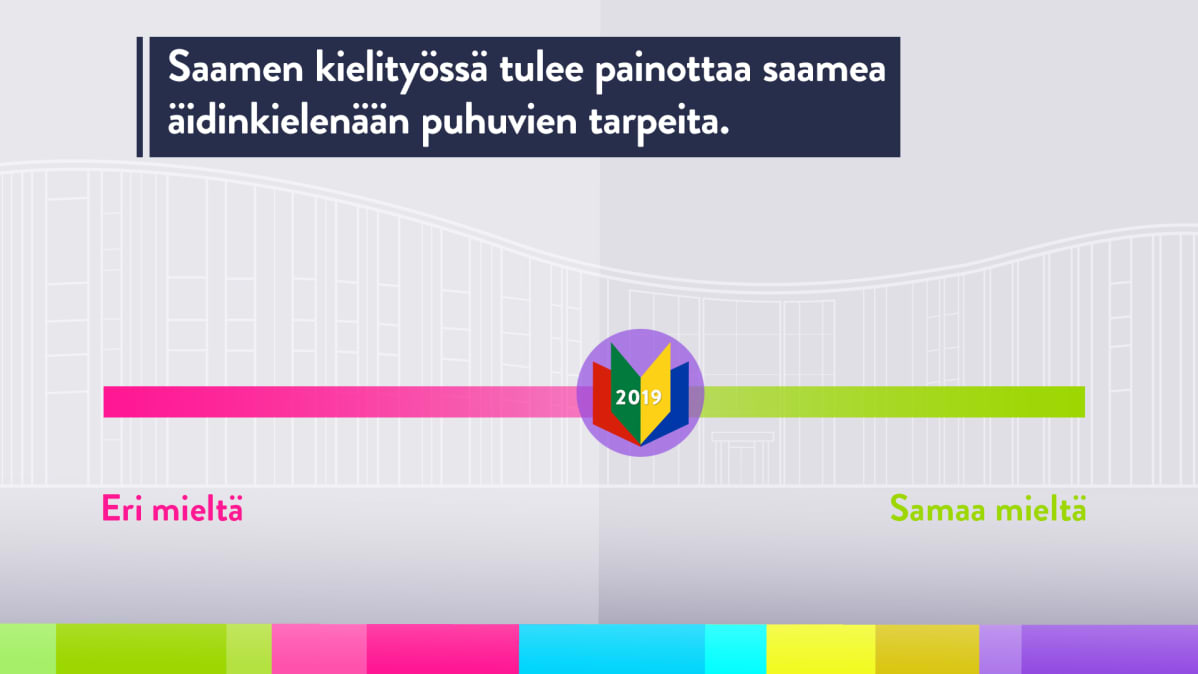 Saamen kielityössä tulee painottaa saamea äidinkielenään puhuvien tarpeita.

2019

Eri mieltä

Samaa mieltä